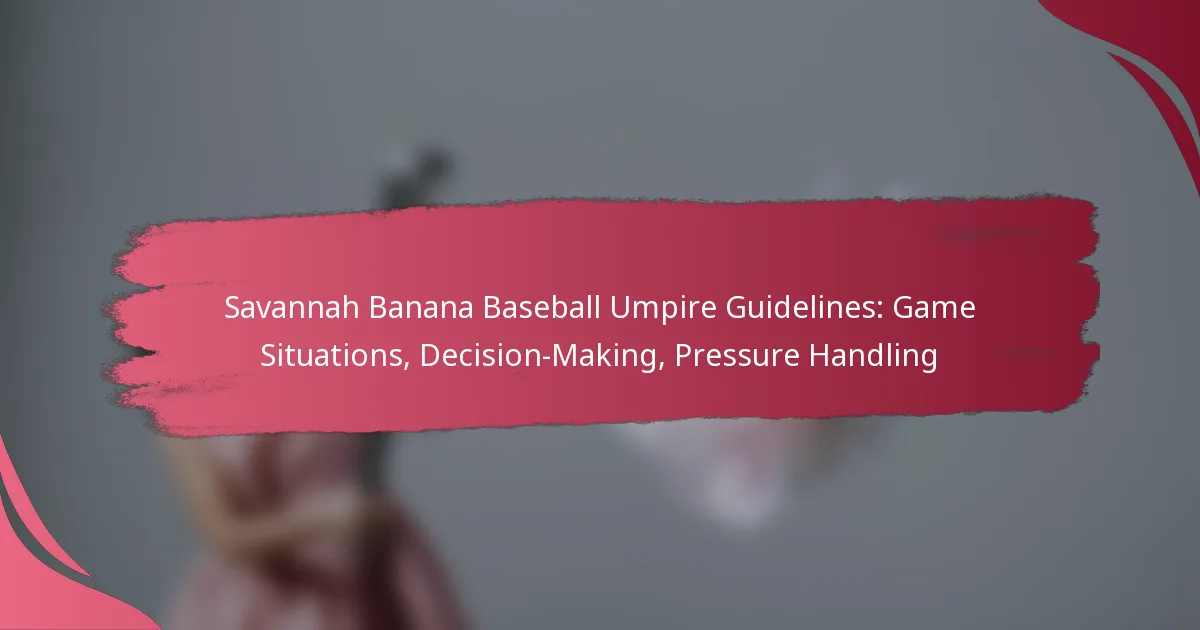 Savannah Banana Baseball Umpire Guidelines: Game Situations, Decision-Making, Pressure Handling